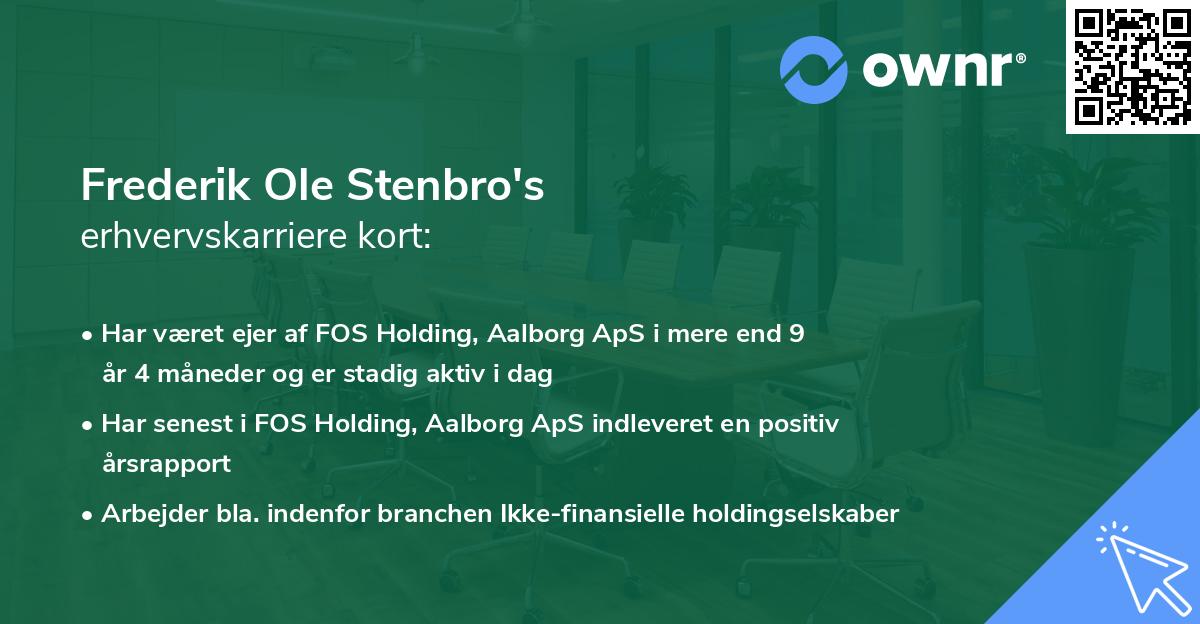 ownr®

Frederik Ole Stenbro's
erhvervskarriere kort:

• Har været ejer af FOS Holding, Aalborg ApS i mere end 9 år 4 måneder og er stadig aktiv i dag
• Har senest i FOS Holding, Aalborg ApS indleveret en positiv årsrapport
• Arbejder bla. indenfor branchen Ikke-finansielle holdingselskaber